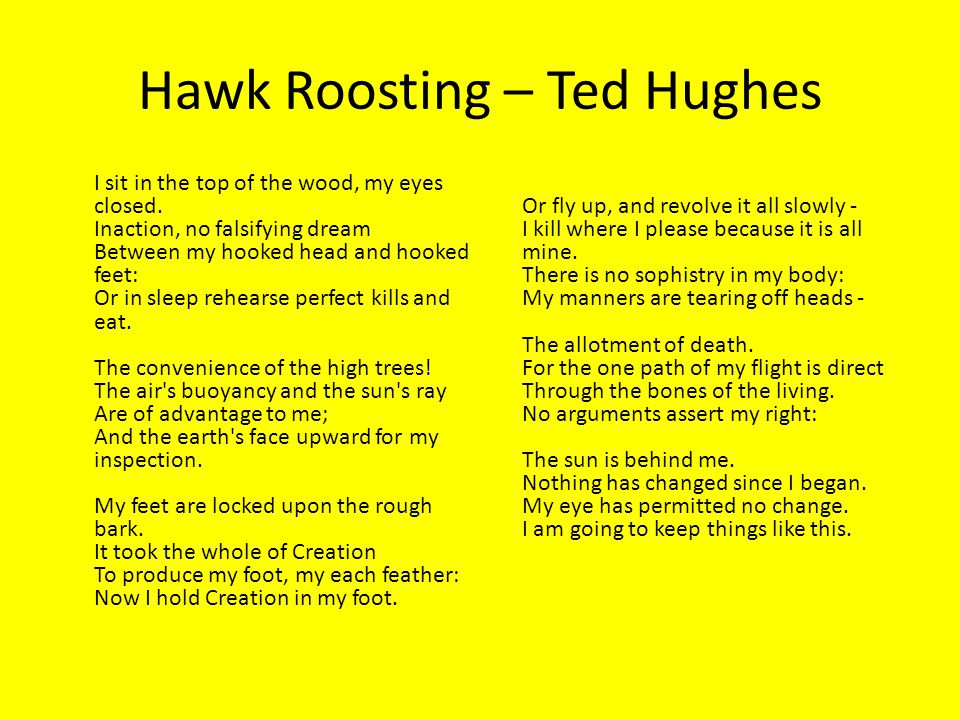 Hawk Roosting – Ted Hughes

I sit in the top of the wood, my eyes closed.
Inaction, no falsifying dream
Between my hooked head and hooked feet:
Or in sleep rehearse perfect kills and eat.

The convenience of the high trees!
The air's buoyancy and the sun's ray
Are of advantage to me;
And the earth's face upward for my inspection.

My feet are locked upon the rough bark.
It took the whole of Creation
To produce my foot, my each feather:
Now I hold Creation in my foot.

Or fly up, and revolve it all slowly -
I kill where I please because it is all mine.
There is no sophistry in my body:
My manners are tearing off heads -

The allotment of death.
For the one path of my flight is direct
Through the bones of the living.
No arguments assert my right:

The sun is behind me.
Nothing has changed since I began.
My eye has permitted no change.
I am going to keep things like this.